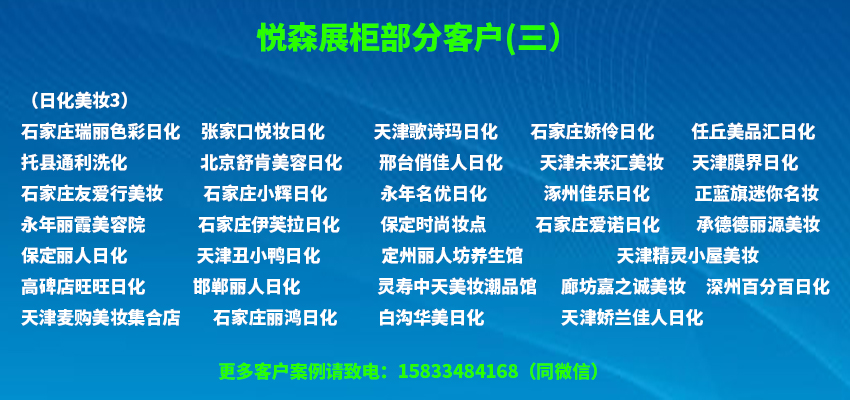 悦森展柜部分客户(三）

（日化美妆3）

石家庄瑞丽色彩日化　张家口悦妆日化　天津歌诗玛日化　石家庄娇伶日化　任丘美品汇日化
托县通利洗化　北京舒肯美容日化　邢台俏佳人日化　天津未来汇美妆　天津膜界日化
石家庄友爱行美妆　石家庄小辉日化　永年名优日化　涿州佳乐日化　正蓝旗迷你名妆
永年丽霞美容院　石家庄伊芙拉日化　保定时尚妆点　石家庄爱诺日化　承德德丽源美妆
保定丽人日化　天津丑小鸭日化　定州丽人坊养生馆　天津精灵小屋美妆
高碑店旺旺日化　邯郸丽人日化　灵寿中天美妆潮品馆　廊坊嘉之诚美妆　深州百分百日化
天津麦购美妆集合店　石家庄丽鸿日化　白沟华美日化　天津娇兰佳人日化

更多客户案例请致电：15833484168（同微信）